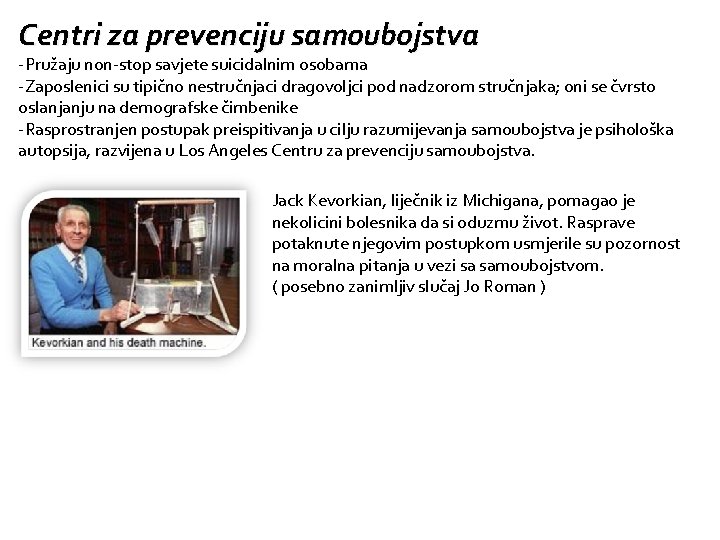 Centri za prevenciju samoubojstva
- Pružaju non-stop savjete suicidalnim osobama
- Zaposlenici su tipično nestručnjaci dragovoljci pod nadzorom stručnjaka; oni se čvrsto oslanjanju na demografske čimbenike
- Rasprostranjen postupak preispitivanja u cilju razumijevanja samoubojstva je psihološka autopsija, razvijena u Los Angeles Centru za prevenciju samoubojstva.

Kevorkian and his death machine.

Jack Kevorkian, liječnik iz Michigana, pomagao je nekolicini bolesnika da si oduzmu život. Rasprave potaknute njegovim postupkom usmjerile su pozornost na moralna pitanja u vezi sa samoubojstvom.
( posebno zanimljiv slučaj Jo Roman )